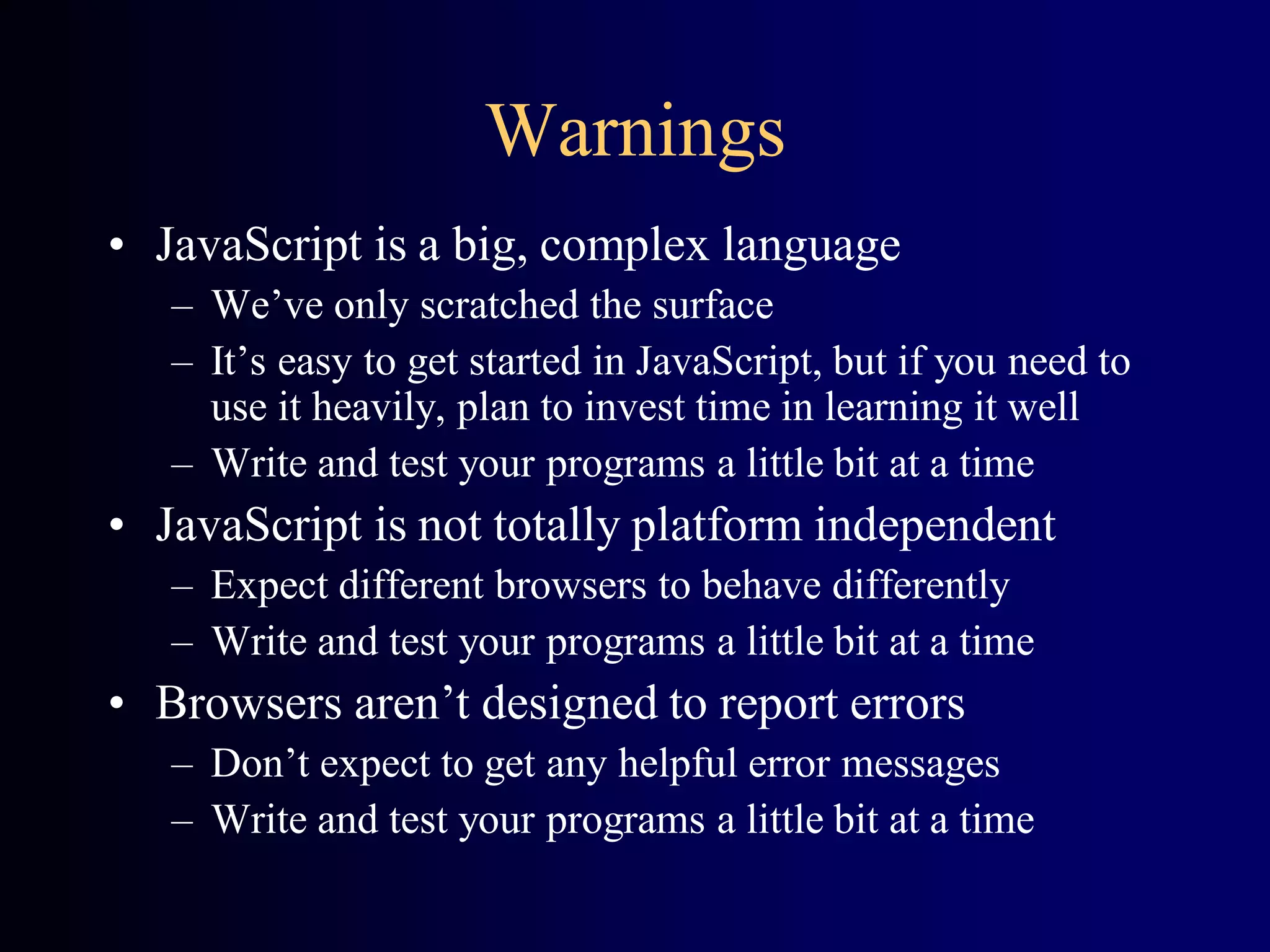 Warnings

• JavaScript is a big, complex language
– We’ve only scratched the surface
– It’s easy to get started in JavaScript, but if you need to use it heavily, plan to invest time in learning it well
– Write and test your programs a little bit at a time
• JavaScript is not totally platform independent
– Expect different browsers to behave differently
– Write and test your programs a little bit at a time
• Browsers aren’t designed to report errors
– Don’t expect to get any helpful error messages
– Write and test your programs a little bit at a time